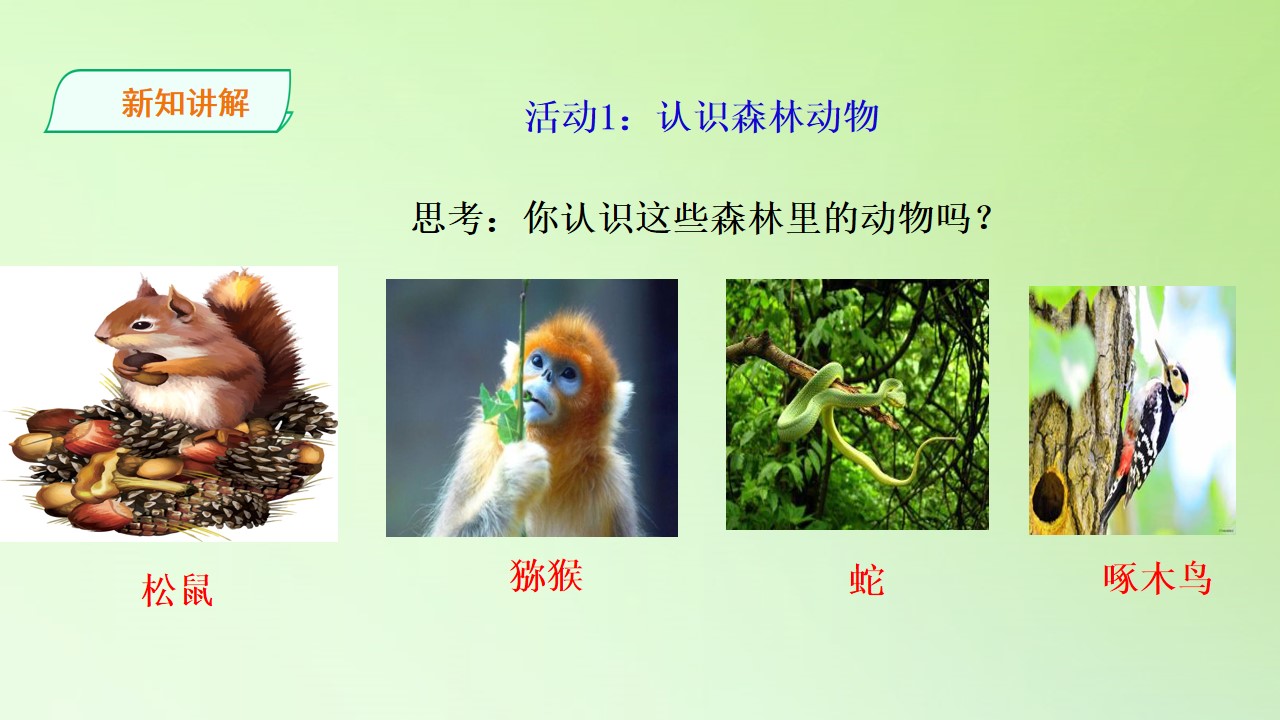 新知讲解

活动1：认识森林动物

思考：你认识这些森林里的动物吗？

松鼠

猕猴

蛇

啄木鸟